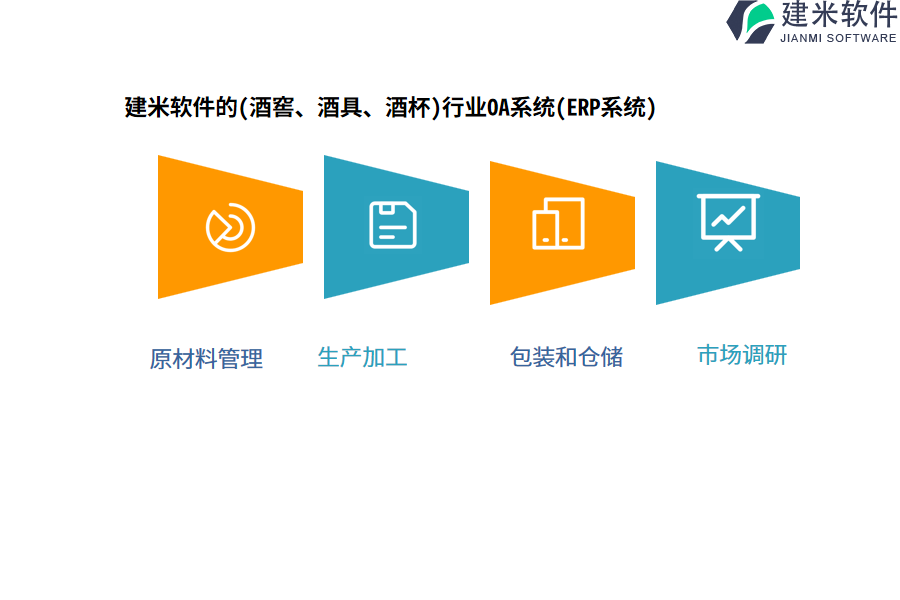 建米软件
JIANMI SOFTWARE

建米软件的(酒窖、酒具、酒杯)行业OA系统(ERP系统)

原材料管理

生产加工

包装和仓储

市场调研